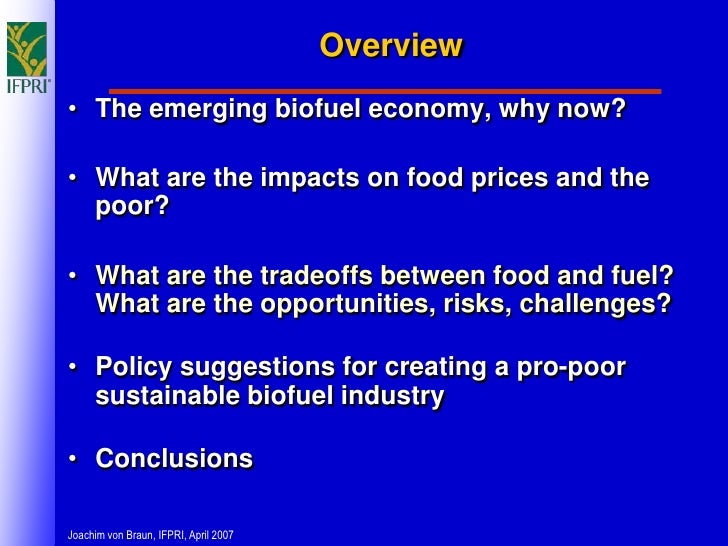 IFPRI®

Overview

• The emerging biofuel economy, why now?

• What are the impacts on food prices and the poor?

• What are the tradeoffs between food and fuel? What are the opportunities, risks, challenges?

• Policy suggestions for creating a pro-poor sustainable biofuel industry

• Conclusions

Joachim von Braun, IFPRI, April 2007